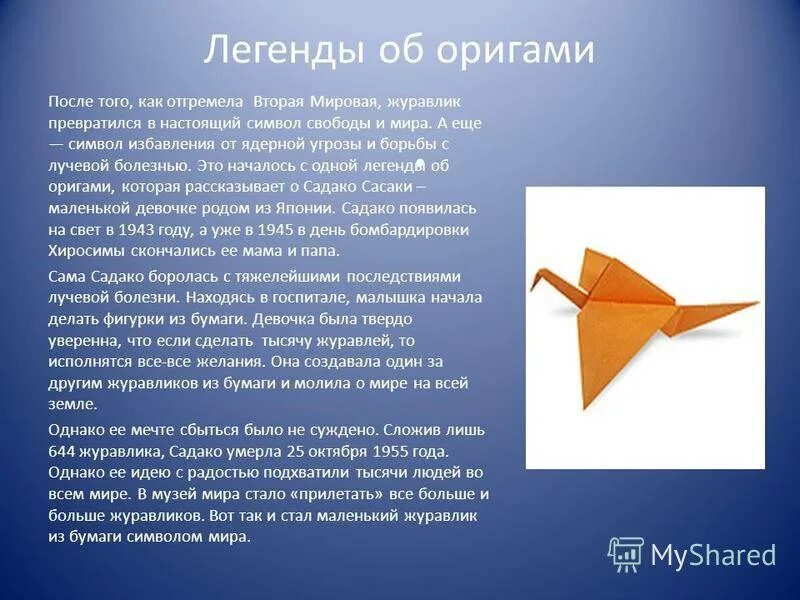 Легенды об оригами

После того, как отгремела Вторая Мировая, журавлик превратился в настоящий символ свободы и мира. А еще — символ избавления от ядерной угрозы и борьбы с лучевой болезнью. Это началось с одной легенды об оригами, которая рассказывает о Садако Сасаки – маленькой девочке родом из Японии. Садако появилась на свет в 1943 году, а уже в 1945 в день бомбардировки Хиросимы скончались ее мама и папа.

Сама Садако боролась с тяжелейшими последствиями лучевой болезни. Находясь в госпитале, малышка начала делать фигурки из бумаги. Девочка была твердо уверенна, что если сделать тысячу журавлей, то исполнятся все-все желания. Она создавала один за другим журавликов из бумаги и молила о мире на всей земле.

Однако ее мечте сбыться было не суждено. Сложив лишь 644 журавлика, Садако умерла 25 октября 1955 года. Однако ее идею с радостью подхватили тысячи людей во всем мире. В музей мира стало «прилетать» все больше и больше журавликов. Вот так и стал маленький журавлик из бумаги символом мира.

MyShared